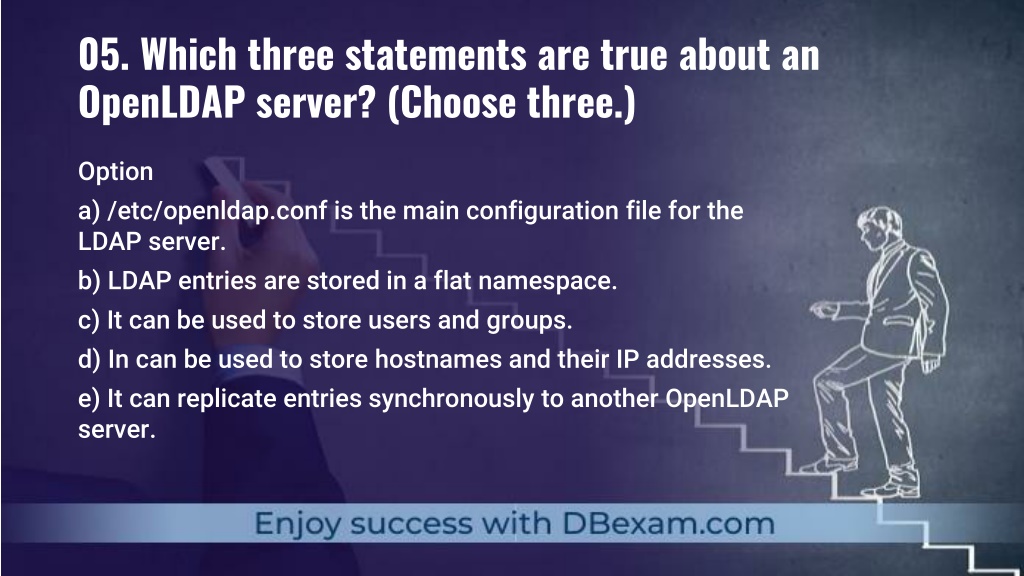 05. Which three statements are true about an OpenLDAP server? (Choose three.)

Option

a) /etc/openldap.conf is the main configuration file for the LDAP server.

b) LDAP entries are stored in a flat namespace.

c) It can be used to store users and groups.

d) In can be used to store hostnames and their IP addresses.

e) It can replicate entries synchronously to another OpenLDAP server.

Enjoy success with DBexam.com